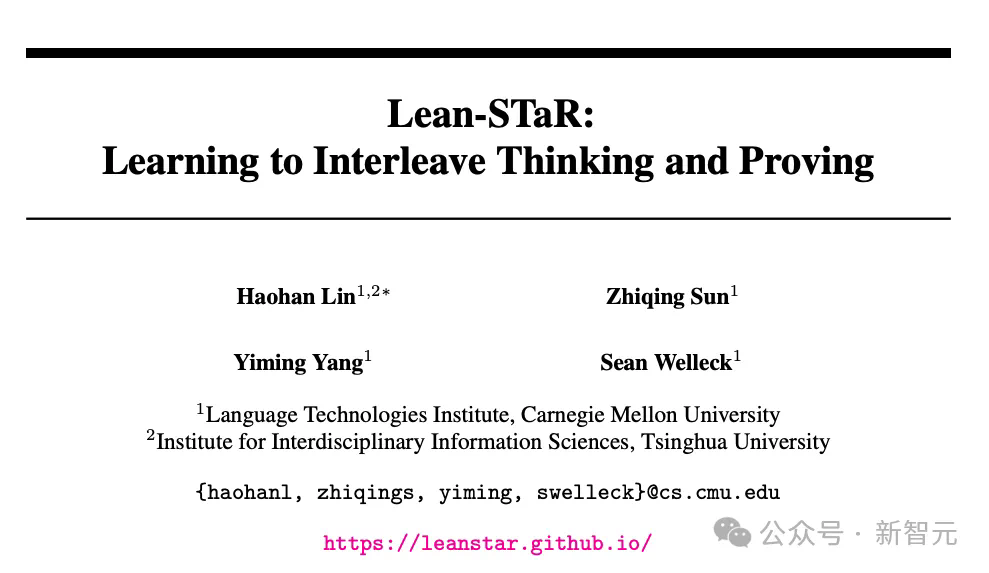 Lean-STaR:
Learning to Interleave Thinking and Proving

Haohan Lin$^{1,2*}$ Zhiqing Sun$^{1}$

Yiming Yang$^{1}$ Sean Welleck$^{1}$

$^{1}$Language Technologies Institute, Carnegie Mellon University
$^{2}$Institute for Interdisciplinary Information Sciences, Tsinghua University

{haohanl, zhiqings, yiming, swelleck}@cs.cmu.edu

https://leanstar.github.io/

公众号 · 新智元